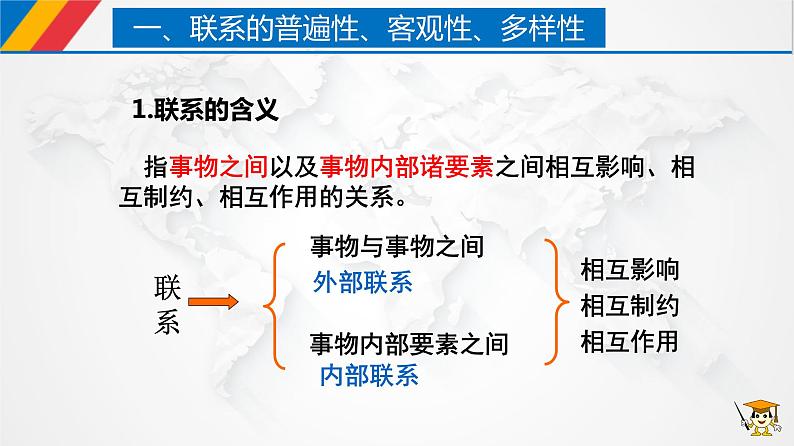 一、联系的普遍性、客观性、多样性

1.联系的含义

指事物之间以及事物内部诸要素之间相互影响、相互制约、相互作用的关系。

联系

事物与事物之间
外部联系

事物内部要素之间
内部联系

相互影响
相互制约
相互作用